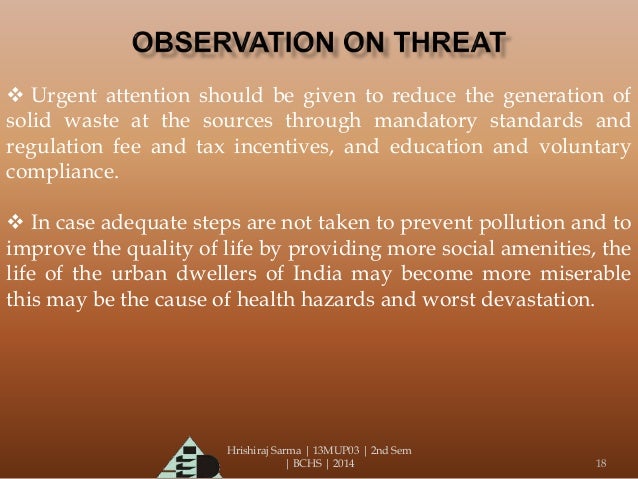 OBSERVATION ON THREAT

❖ Urgent attention should be given to reduce the generation of solid waste at the sources through mandatory standards and regulation fee and tax incentives, and education and voluntary compliance.

❖ In case adequate steps are not taken to prevent pollution and to improve the quality of life by providing more social amenities, the life of the urban dwellers of India may become more miserable this may be the cause of health hazards and worst devastation.

Hrishiraj Sarma | 13MUP03 | 2nd Sem | BCHS | 2014

18